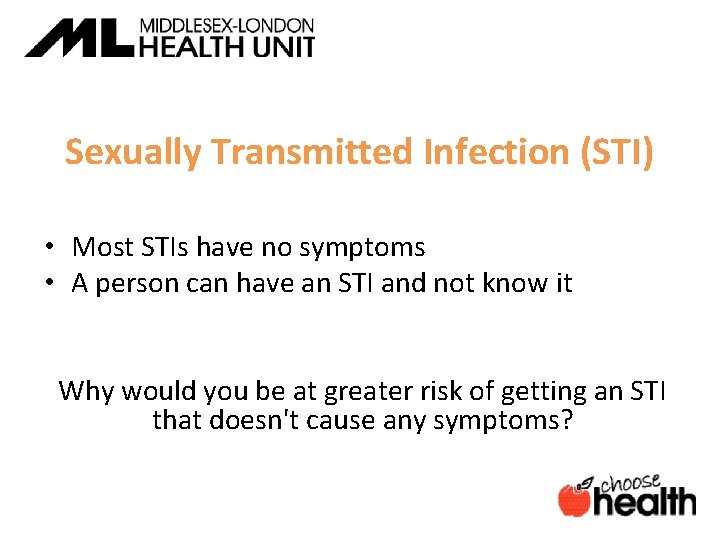 ML MIDDLESEX-LONDON HEALTH UNIT

Sexually Transmitted Infection (STI)

• Most STIs have no symptoms
• A person can have an STI and not know it

Why would you be at greater risk of getting an STI that doesn't cause any symptoms?

choose health